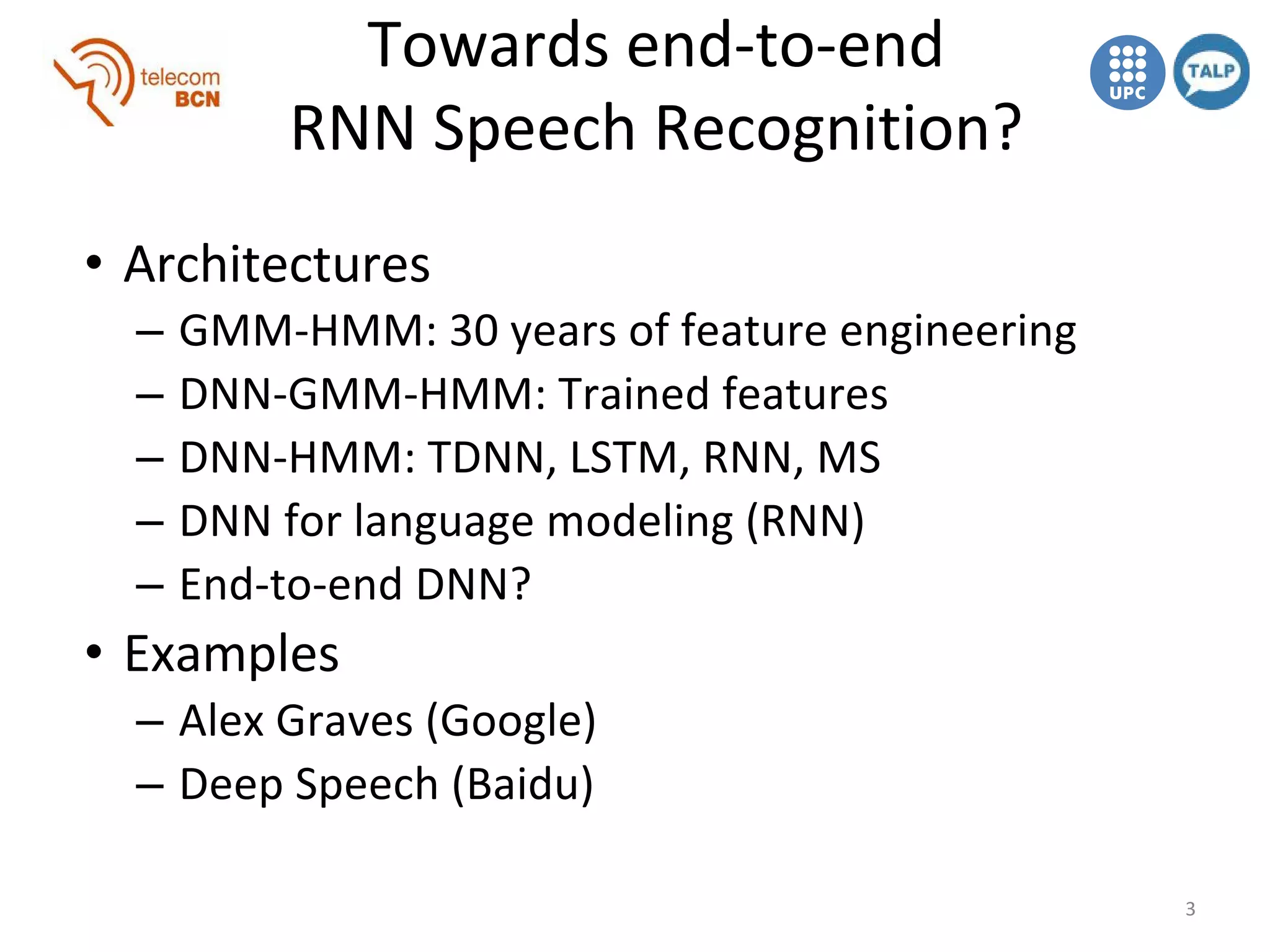 telecom BCN

Towards end-to-end RNN Speech Recognition?

UPC

TALP

• Architectures
– GMM-HMM: 30 years of feature engineering
– DNN-GMM-HMM: Trained features
– DNN-HMM: TDNN, LSTM, RNN, MS
– DNN for language modeling (RNN)
– End-to-end DNN?
• Examples
– Alex Graves (Google)
– Deep Speech (Baidu)

3